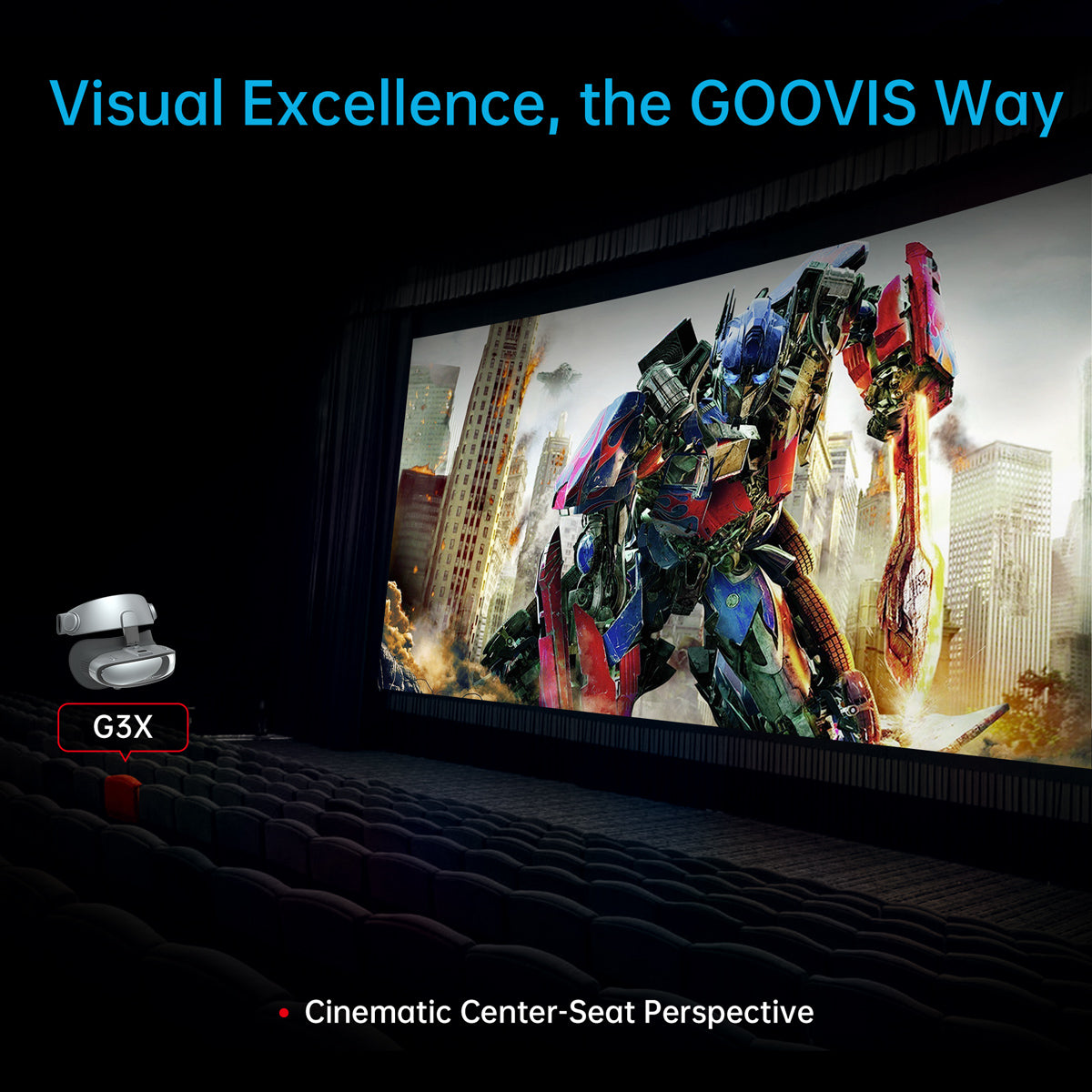 Visual Excellence, the GOOVIS Way

G3X

• Cinematic Center-Seat Perspective